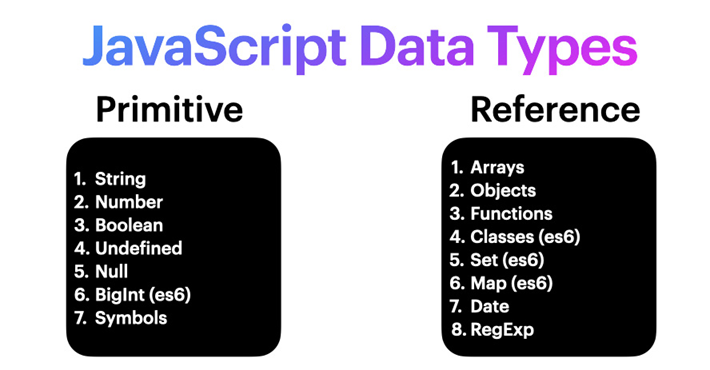 JavaScript Data Types

Primitive

1. String
2. Number
3. Boolean
4. Undefined
5. Null
6. BigInt (es6)
7. Symbols

Reference

1. Arrays
2. Objects
3. Functions
4. Classes (es6)
5. Set (es6)
6. Map (es6)
7. Date
8. RegExp